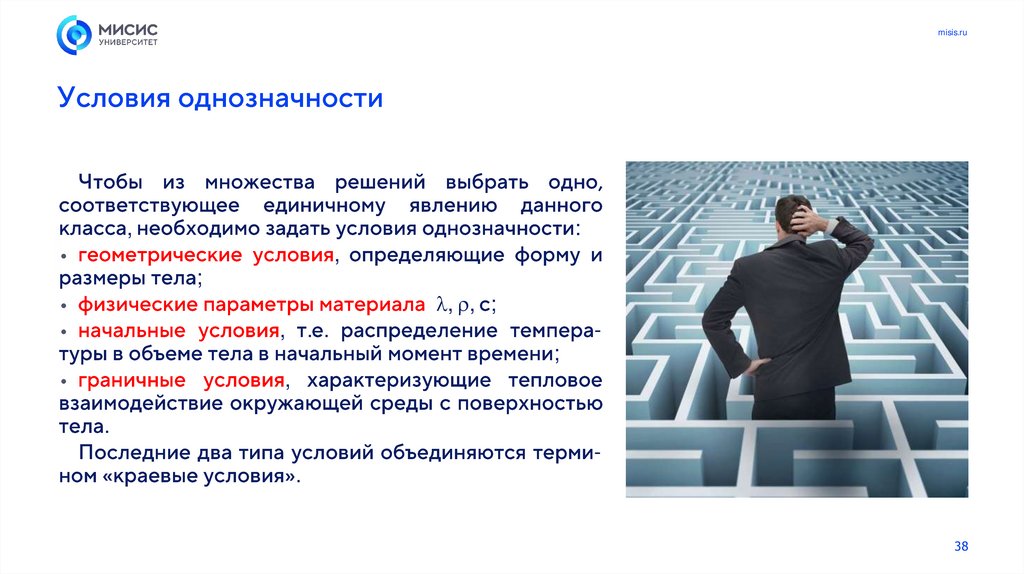 МИСИС
УНИВЕРСИТЕТ

misis.ru

Условия однозначности

Чтобы из множества решений выбрать одно, соответствующее единичному явлению данного класса, необходимо задать условия однозначности:

• геометрические условия, определяющие форму и размеры тела;

• физические параметры материала $\lambda$, $\rho$, с;

• начальные условия, т.е. распределение температуры в объеме тела в начальный момент времени;

• граничные условия, характеризующие тепловое взаимодействие окружающей среды с поверхностью тела.

Последние два типа условий объединяются термином «краевые условия».

38